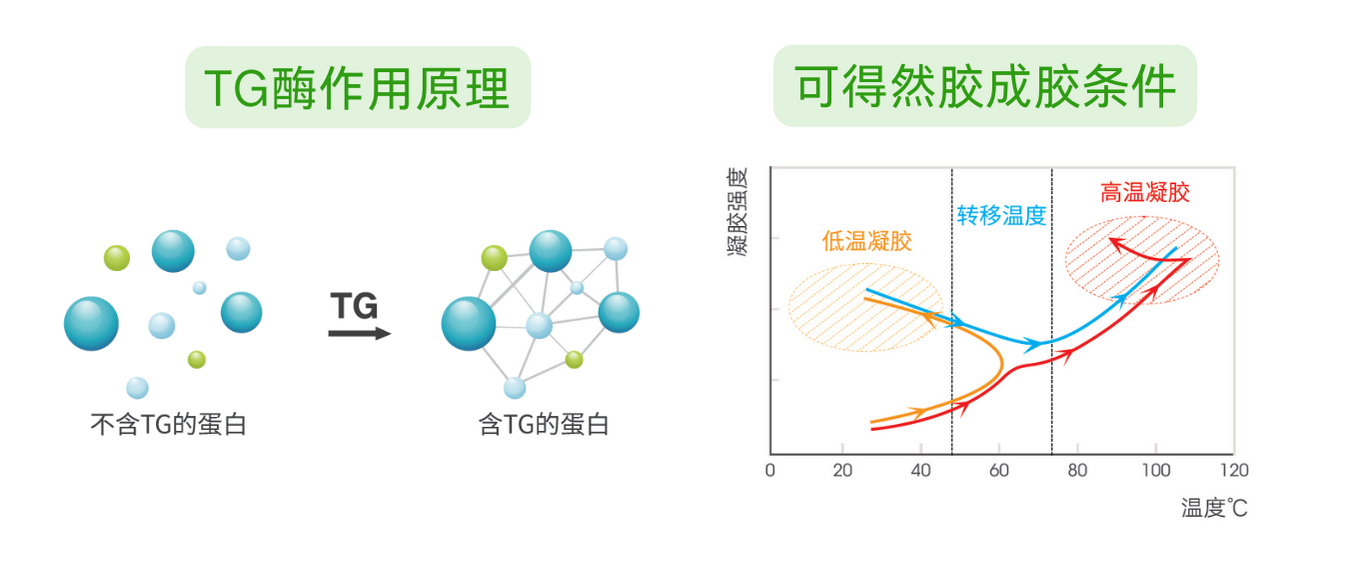 TG酶作用原理

TG

不含TG的蛋白

含TG的蛋白

可得然胶成胶条件

凝胶强度

低温凝胶

转移温度

高温凝胶

0 20 40 60 80 100 120

温度℃